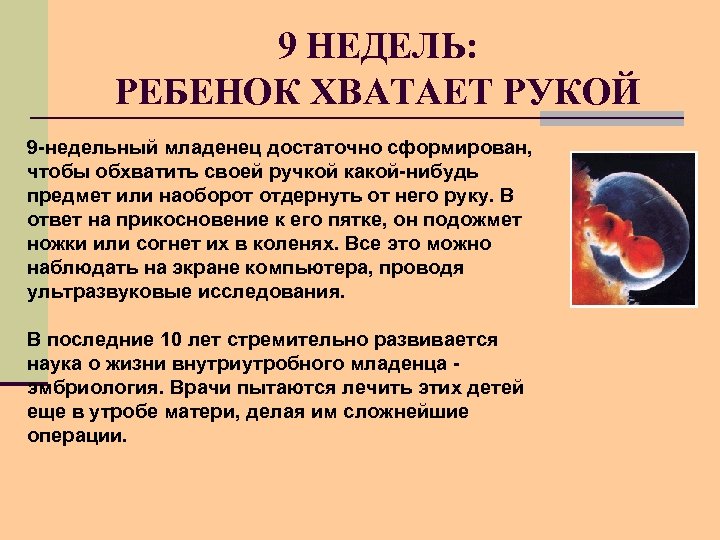 9 НЕДЕЛЬ:
РЕБЕНОК ХВАТАЕТ РУКОЙ

9-недельный младенец достаточно сформирован, чтобы обхватить своей ручкой какой-нибудь предмет или наоборот отдернуть от него руку. В ответ на прикосновение к его пятке, он подожмет ножки или согнет их в коленях. Все это можно наблюдать на экране компьютера, проводя ультразвуковые исследования.

В последние 10 лет стремительно развивается наука о жизни внутриутробного младенца - эмбриология. Врачи пытаются лечить этих детей еще в утробе матери, делая им сложнейшие операции.